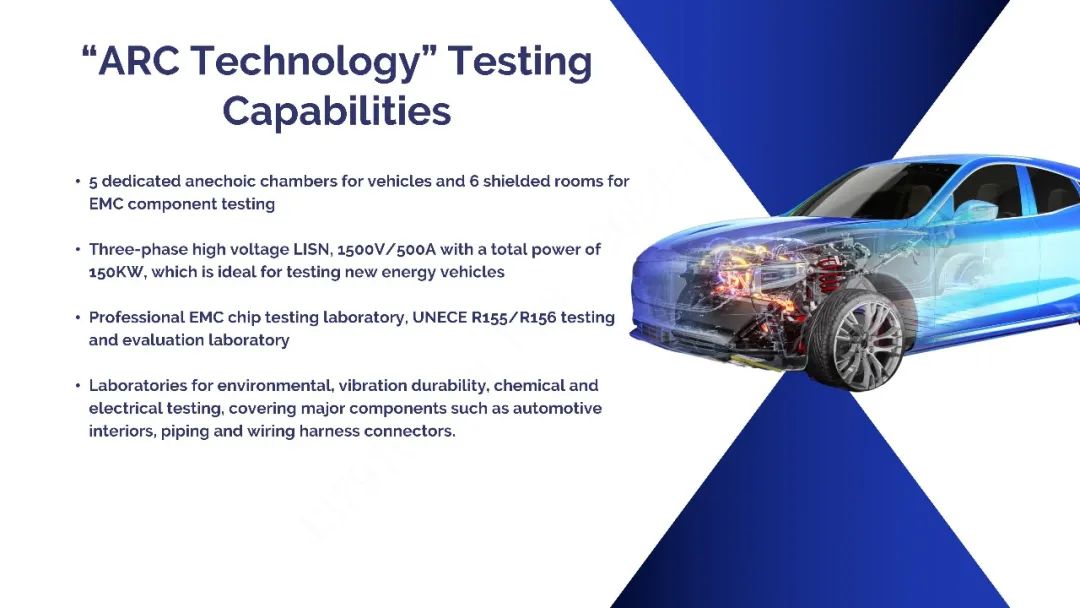 “ARC Technology” Testing Capabilities

• 5 dedicated anechoic chambers for vehicles and 6 shielded rooms for EMC component testing

• Three-phase high voltage LISN, 1500V/500A with a total power of 150KW, which is ideal for testing new energy vehicles

• Professional EMC chip testing laboratory, UNECE R155/R156 testing and evaluation laboratory

• Laboratories for environmental, vibration durability, chemical and electrical testing, covering major components such as automotive interiors, piping and wiring harness connectors.